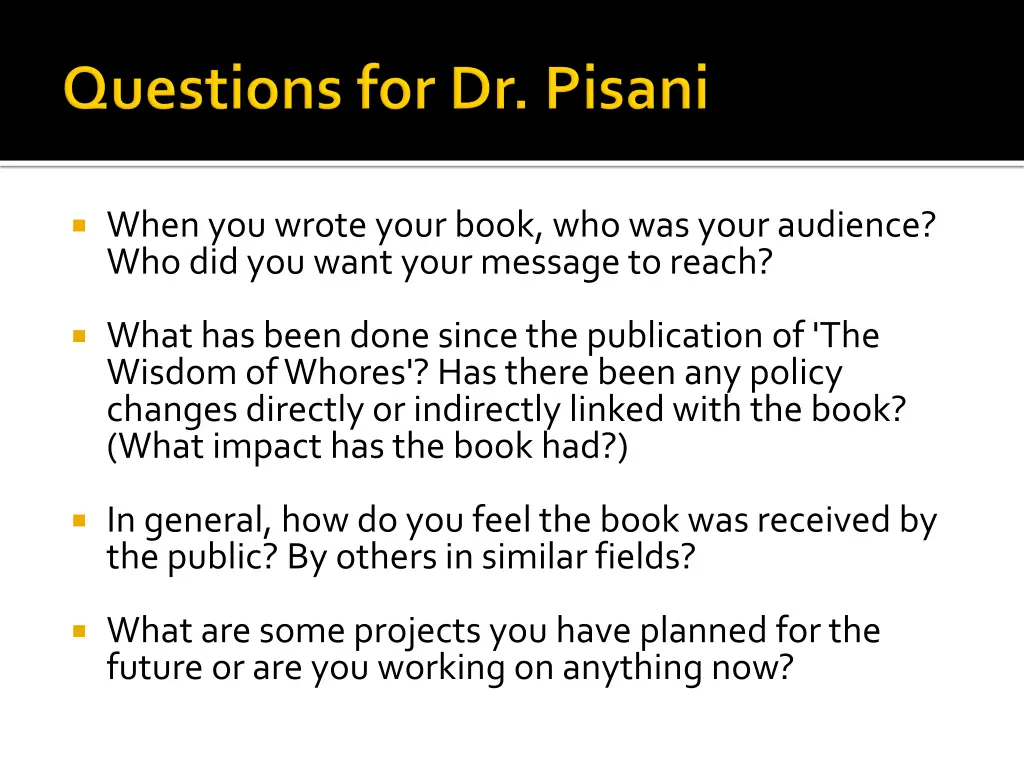 Questions for Dr. Pisani

When you wrote your book, who was your audience? Who did you want your message to reach?

What has been done since the publication of 'The Wisdom of Whores'? Has there been any policy changes directly or indirectly linked with the book? (What impact has the book had?)

In general, how do you feel the book was received by the public? By others in similar fields?

What are some projects you have planned for the future or are you working on anything now?